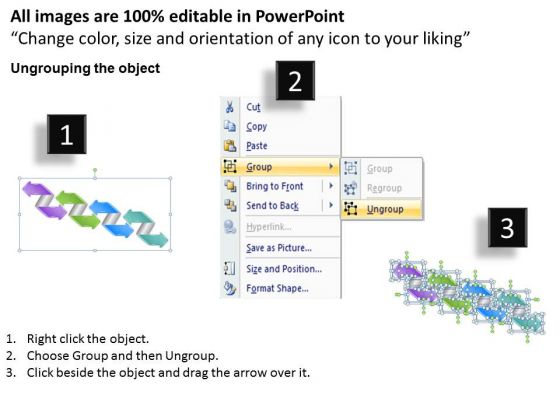 All images are 100% editable in PowerPoint
“Change color, size and orientation of any icon to your liking”

Ungrouping the object

1

2

Cut
Copy
Paste
Group
Bring to Front
Send to Back
Hyperlink...
Save as Picture...
Size and Position...
Format Shape...

Group
Regroup
Ungroup

3

1. Right click the object.
2. Choose Group and then Ungroup.
3. Click beside the object and drag the arrow over it.